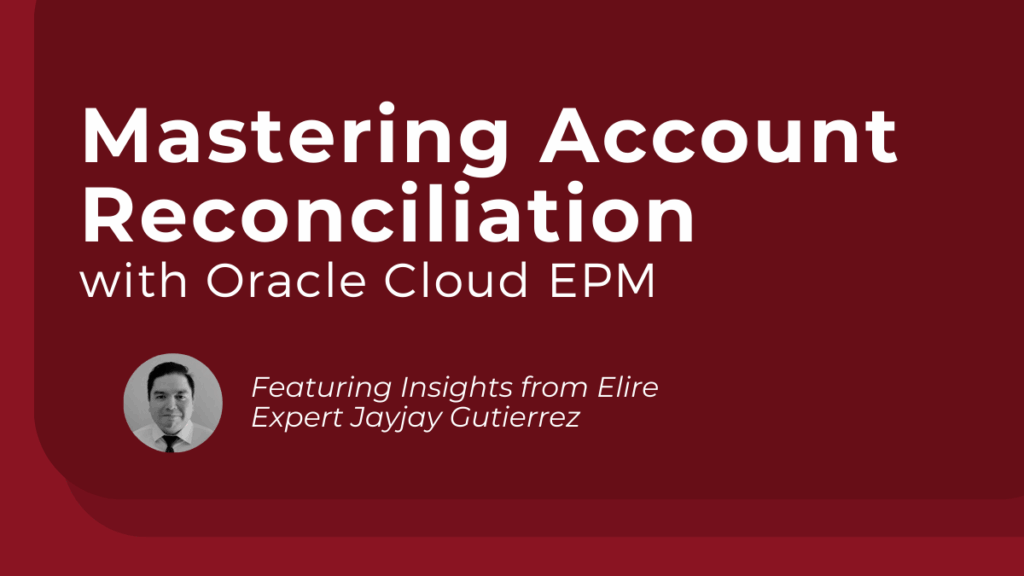 Mastering Account Reconciliation
with Oracle Cloud EPM

Featuring Insights from Elire Expert Jayjay Gutierrez